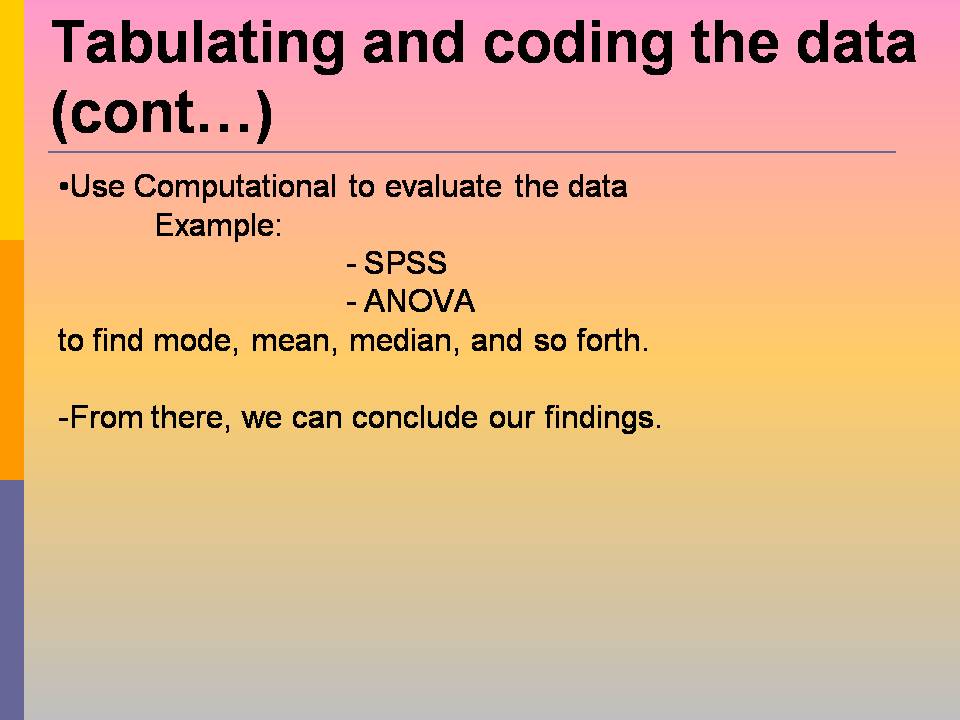 Tabulating and coding the data (cont…)

•Use Computational to evaluate the data
Example:
- SPSS
- ANOVA
to find mode, mean, median, and so forth.

-From there, we can conclude our findings.